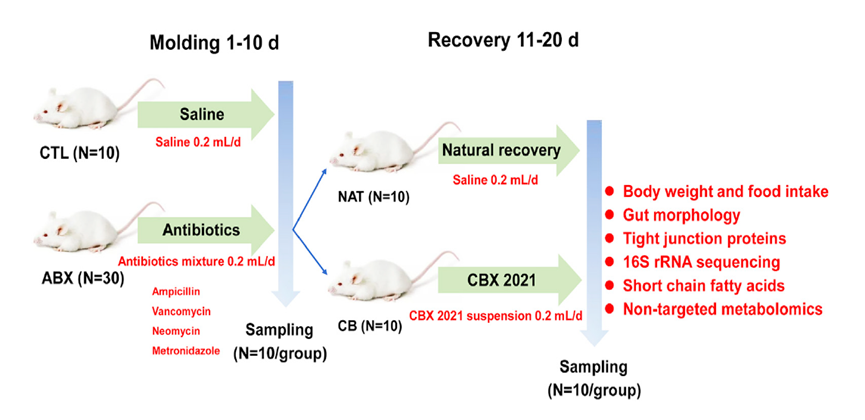 Molding 1-10 d

Recovery 11-20 d

Saline

Saline 0.2 mL/d

CTL (N=10)

Antibiotics

Antibiotics mixture 0.2 mL/d

ABX (N=30)

Ampicillin
Vancomycin
Neomycin
Metronidazole

Sampling
(N=10/group)

Natural recovery

Saline 0.2 mL/d

NAT (N=10)

CBX 2021

CBX 2021 suspension 0.2 mL/d

CB (N=10)

● Body weight and food intake
● Gut morphology
● Tight junction proteins
● 16S rRNA sequencing
● Short chain fatty acids
● Non-targeted metabolomics

Sampling
(N=10/group)